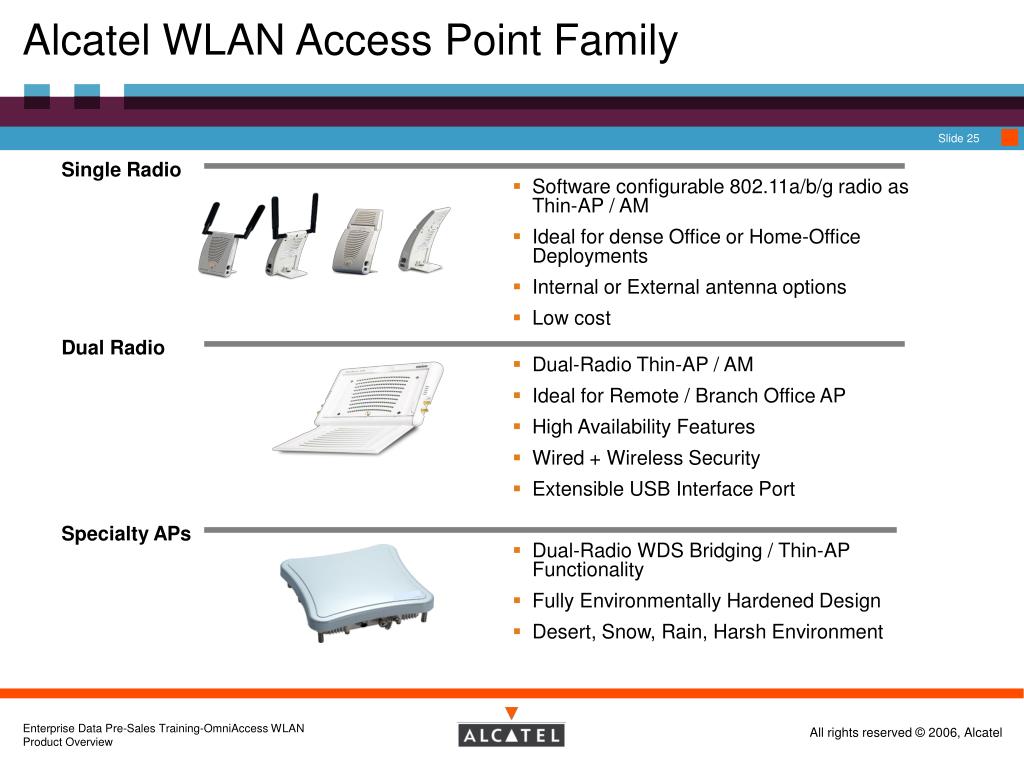 Alcatel WLAN Access Point Family

Slide 25

Single Radio

- Software configurable 802.11a/b/g radio as Thin-AP / AM
- Ideal for dense Office or Home-Office Deployments
- Internal or External antenna options
- Low cost

Dual Radio

- Dual-Radio Thin-AP / AM
- Ideal for Remote / Branch Office AP
- High Availability Features
- Wired + Wireless Security
- Extensible USB Interface Port

Specialty APs

- Dual-Radio WDS Bridging / Thin-AP Functionality
- Fully Environmentally Hardened Design
- Desert, Snow, Rain, Harsh Environment

Enterprise Data Pre-Sales Training-OmniAccess WLAN Product Overview

ALCATEL

All rights reserved © 2006, Alcatel